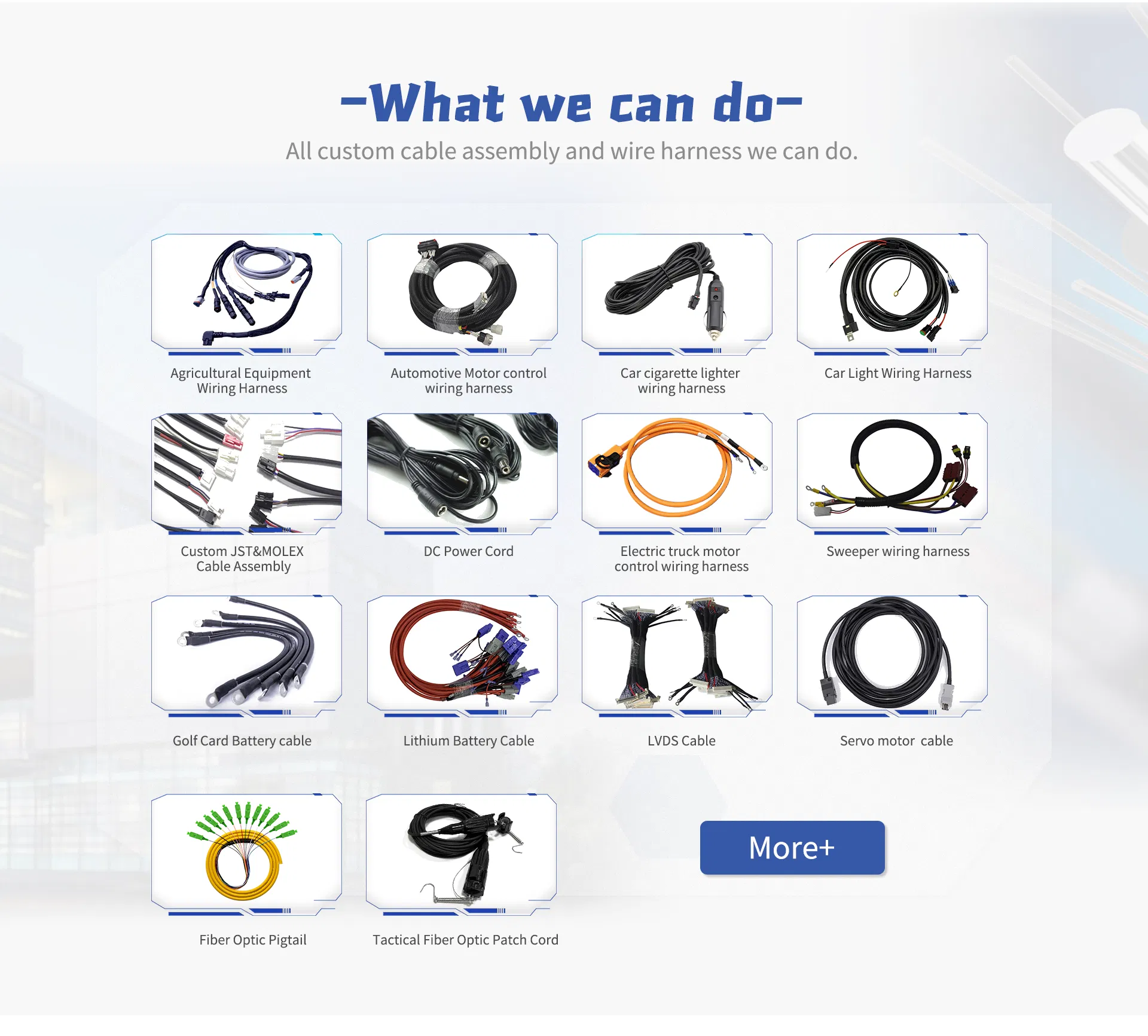 -What we can do-

All custom cable assembly and wire harness we can do.

Agricultural Equipment Wiring Harness

Automotive Motor control wiring harness

Car cigarette lighter wiring harness

Car Light Wiring Harness

Custom JST&MOLEX Cable Assembly

DC Power Cord

Electric truck motor control wiring harness

Sweeper wiring harness

Golf Card Battery cable

Lithium Battery Cable

LVDS Cable

Servo motor cable

Fiber Optic Pigtail

Tactical Fiber Optic Patch Cord

More+